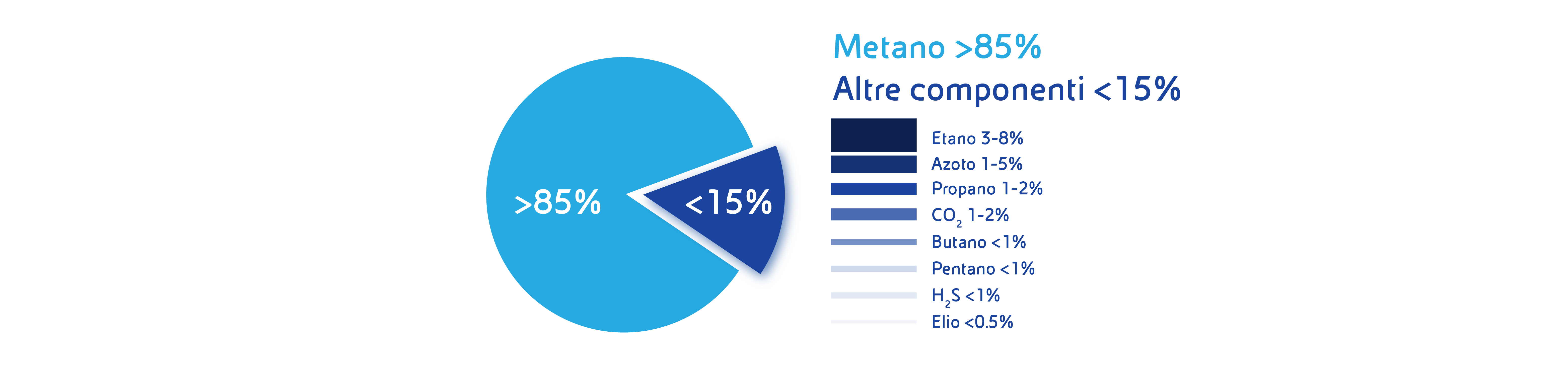 >85%

<15%

Metano >85%

Altre componenti <15%

Etano 3-8%

Azoto 1-5%

Propano 1-2%

$CO_2$ 1-2%

Butano <1%

Pentano <1%

$H_2S$ <1%

Elio <0.5%